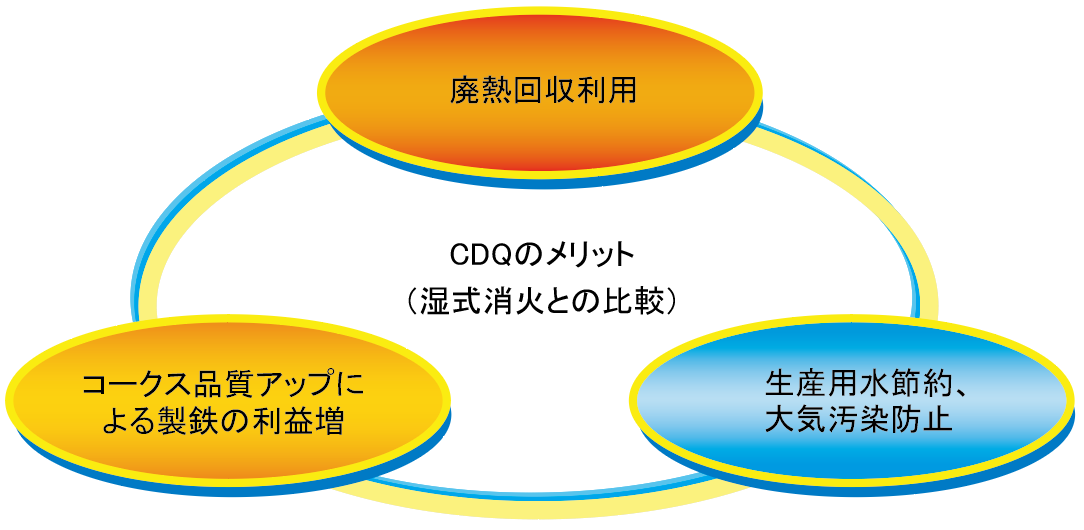 廃熱回収利用

CDQのメリット
（湿式消火との比較）

コークス品質アップによる製鉄の利益増

生産用水節約、大気汚染防止